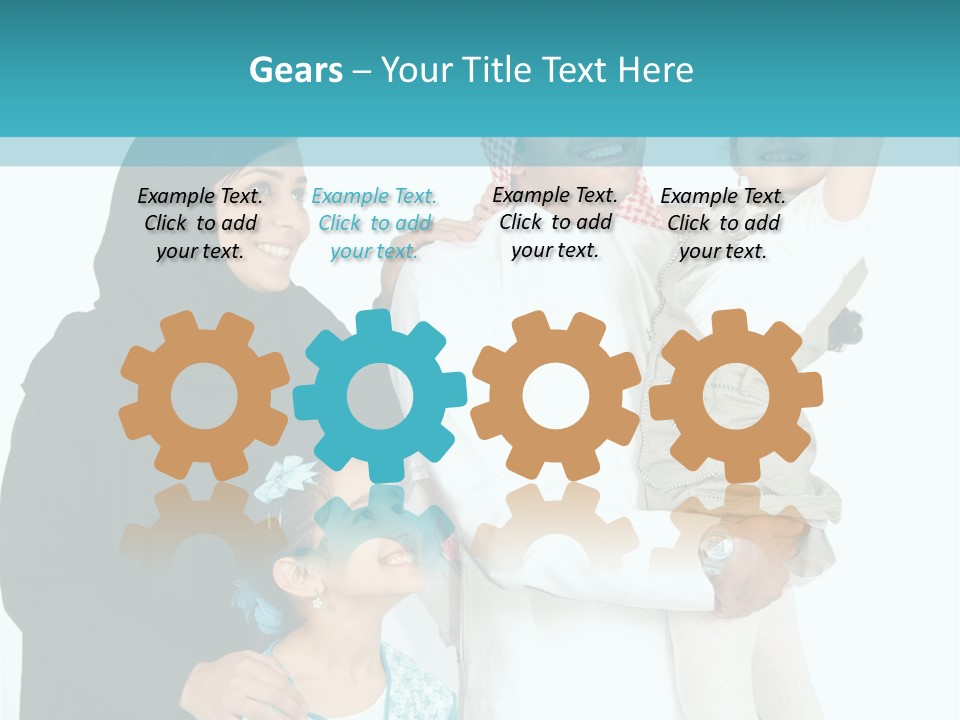 Gears – Your Title Text Here

Example Text. Click to add your text.

Example Text. Click to add your text.

Example Text. Click to add your text.

Example Text. Click to add your text.